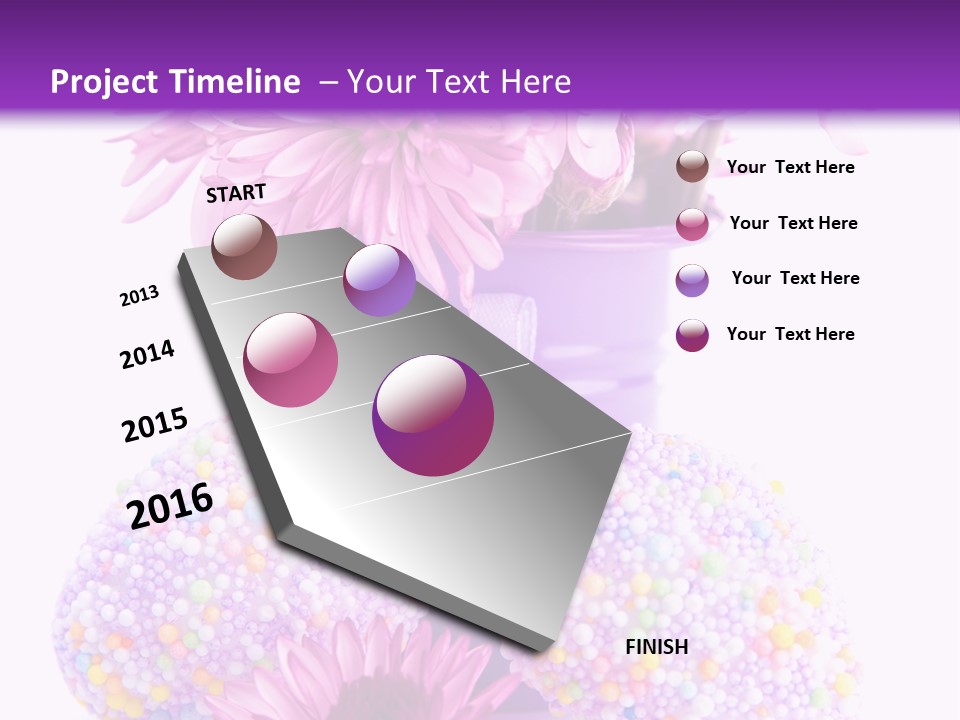 Project Timeline – Your Text Here

START

2013

2014

2015

2016

FINISH

Your Text Here

Your Text Here

Your Text Here

Your Text Here